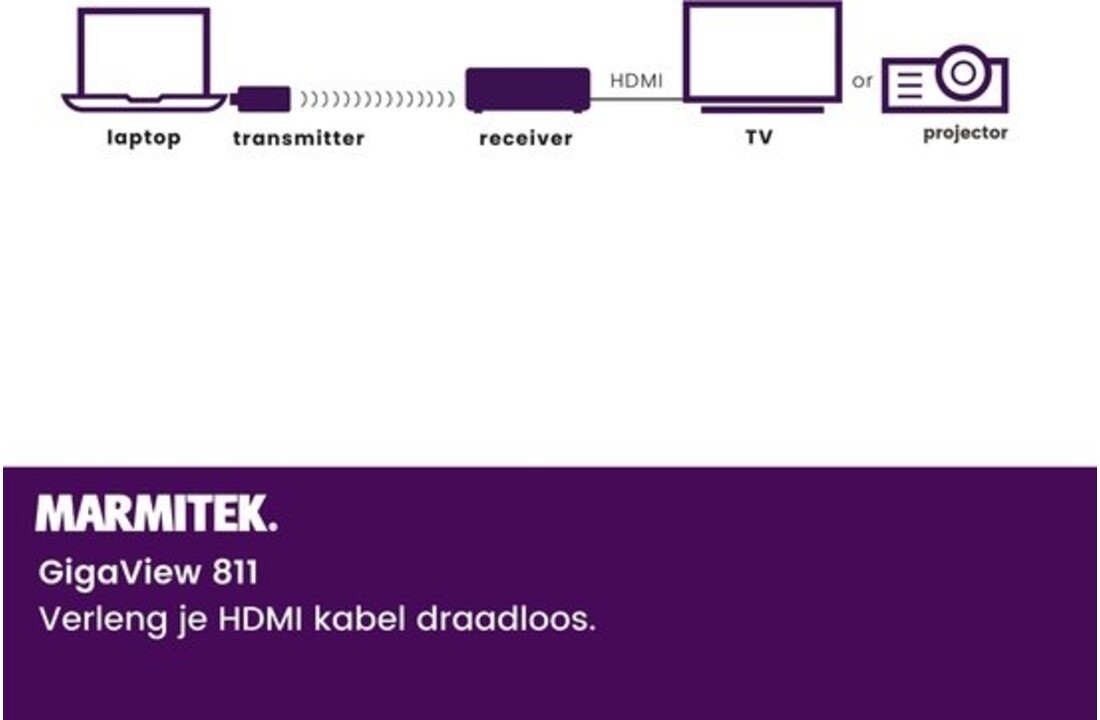 laptop transmitter receiver HDMI TV or projector

MARMITEK.

GigaView 811
Verleng je HDMI kabel draadloos.